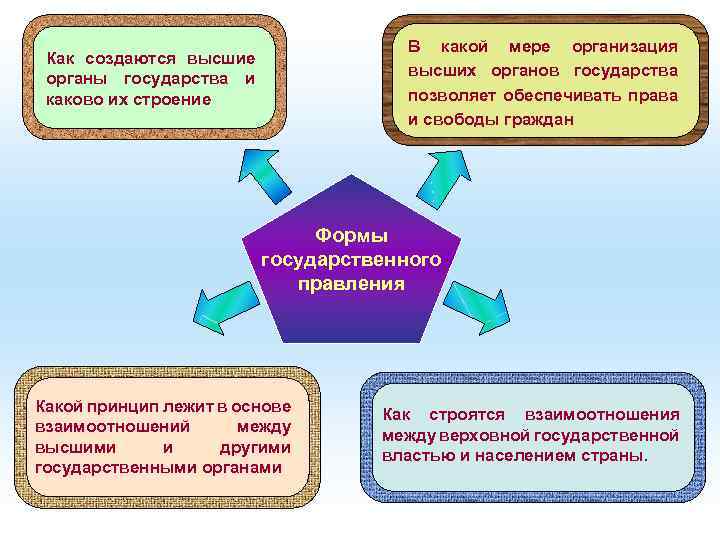 Как создаются высшие органы государства и каково их строение

В какой мере организация высших органов государства позволяет обеспечивать права и свободы граждан

Формы государственного правления

Какой принцип лежит в основе взаимоотношений между высшими и другими государственными органами

Как строятся взаимоотношения между верховной государственной властью и населением страны.